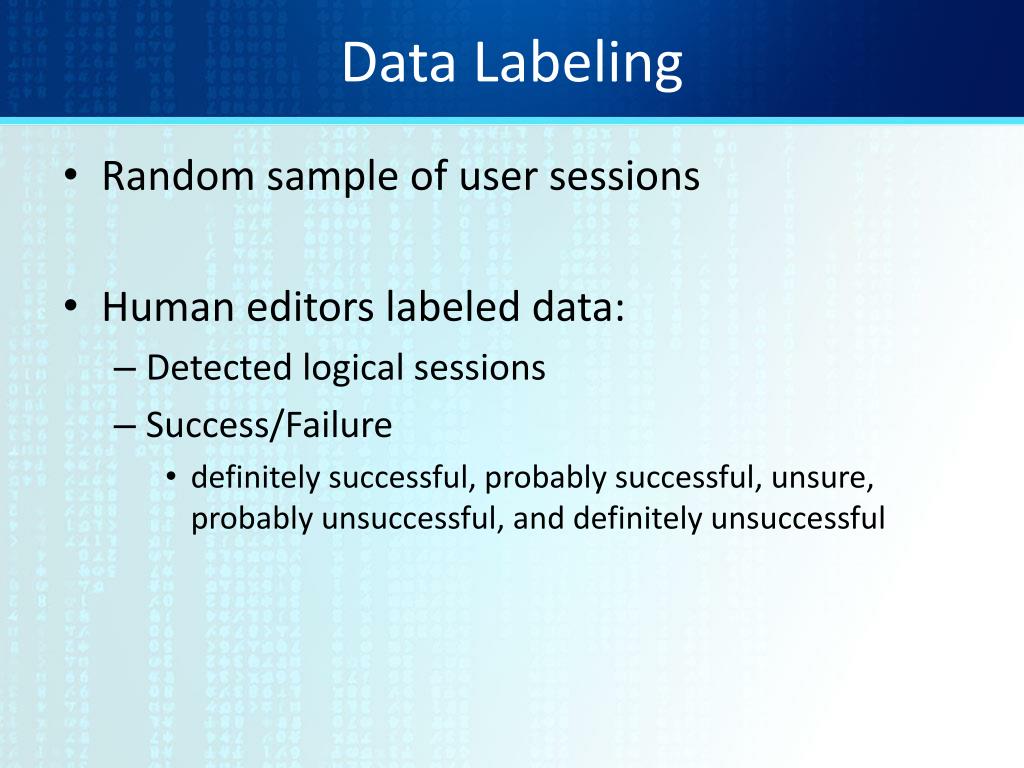 Data Labeling

• Random sample of user sessions

• Human editors labeled data:
– Detected logical sessions
– Success/Failure
• definitely successful, probably successful, unsure, probably unsuccessful, and definitely unsuccessful